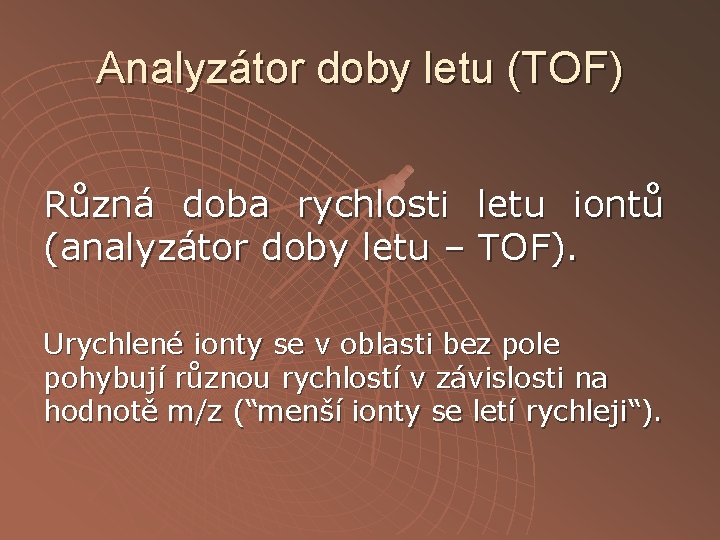 Analyzátor doby letu (TOF)

Různá doba rychlosti letu iontů (analyzátor doby letu – TOF).

Urychlené ionty se v oblasti bez pole pohybují různou rychlostí v závislosti na hodnotě m/z (“menší ionty se letí rychleji“).